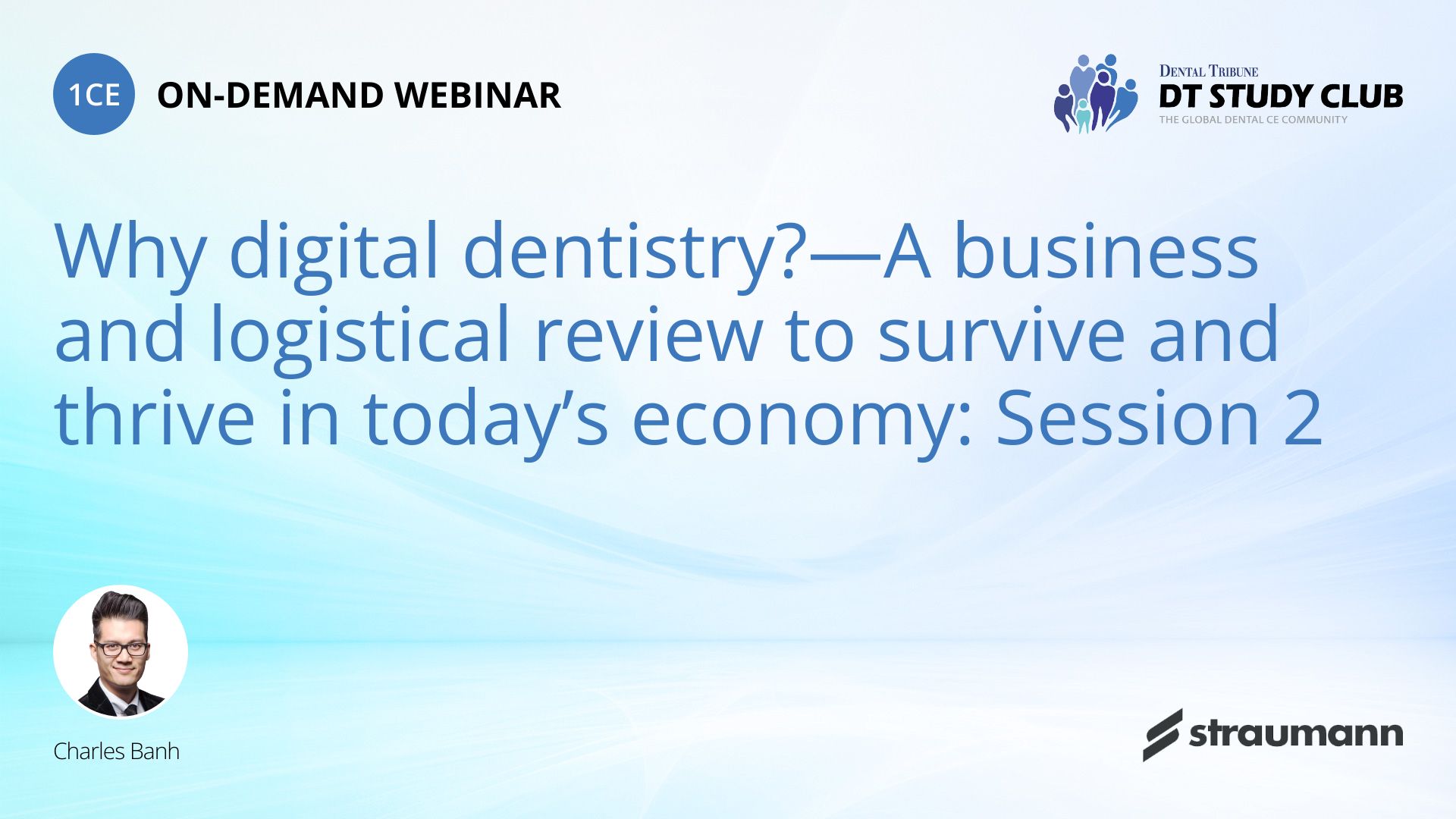 1CE ON-DEMAND WEBINAR

DENTAL TRIBUNE
DT STUDY CLUB
THE GLOBAL DENTAL CE COMMUNITY

Why digital dentistry?—A business and logistical review to survive and thrive in today's economy: Session 2

Charles Banh

straumann